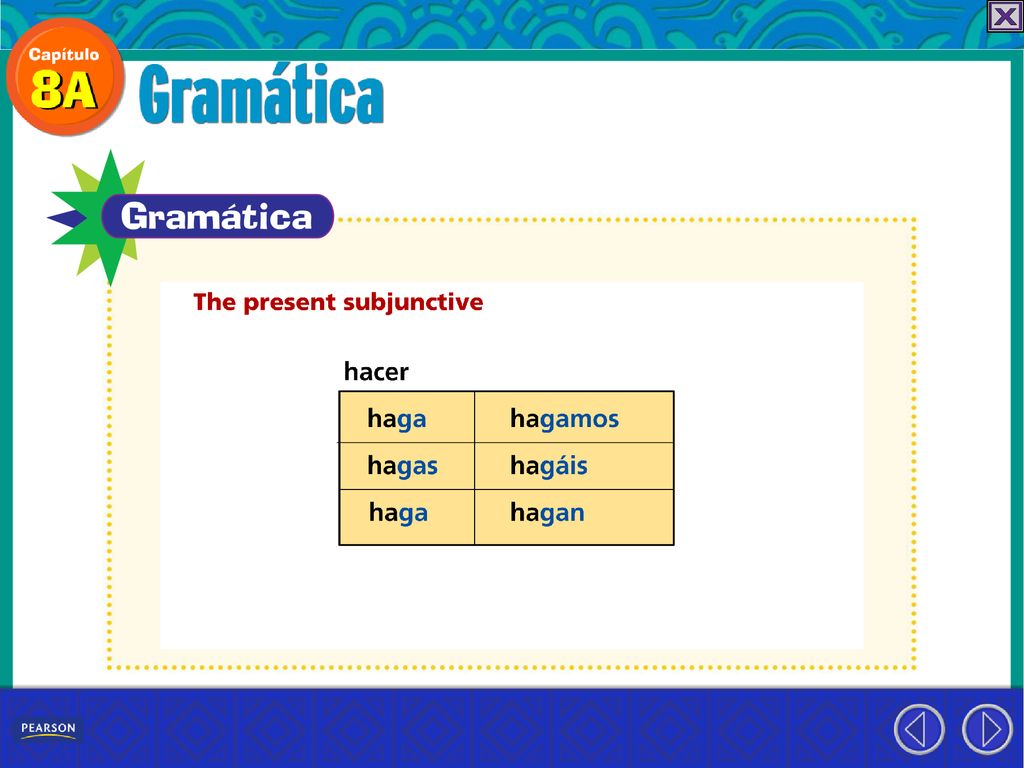 Capítulo
8A
Gramática

Gramática

The present subjunctive

hacer

| haga | hagamos |
|---|---|
| hagas | hagáis |
| haga | hagan |

PEARSON